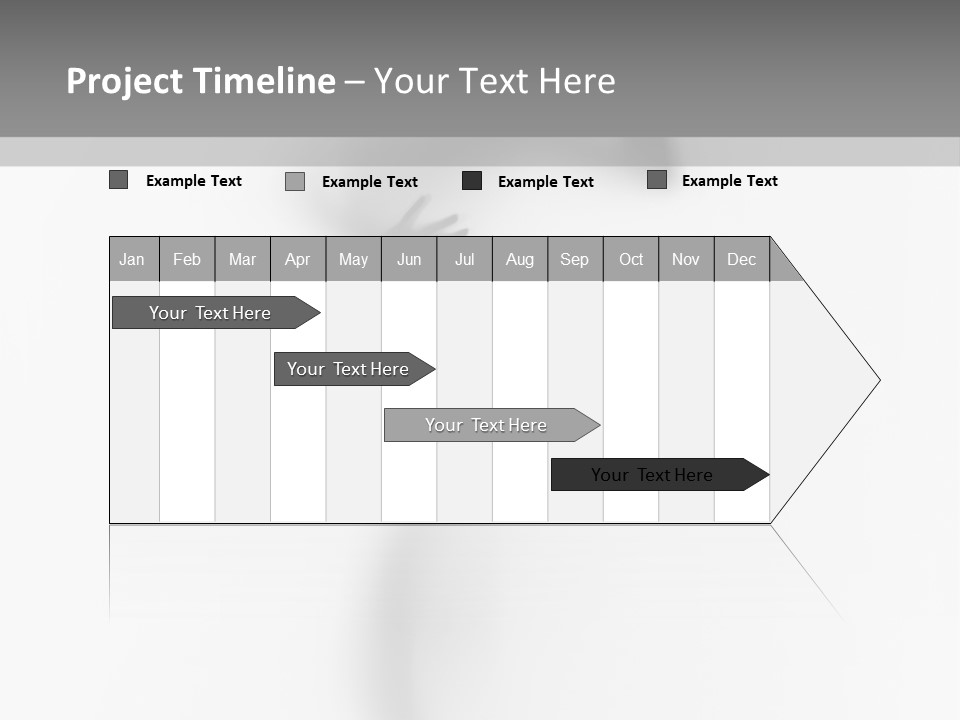 Project Timeline – Your Text Here

Example Text

Example Text

Example Text

Example Text

| Jan | Feb | Mar | Apr | May | Jun | Jul | Aug | Sep | Oct | Nov | Dec |
|---|---|---|---|---|---|---|---|---|---|---|---|

Your Text Here

Your Text Here

Your Text Here

Your Text Here